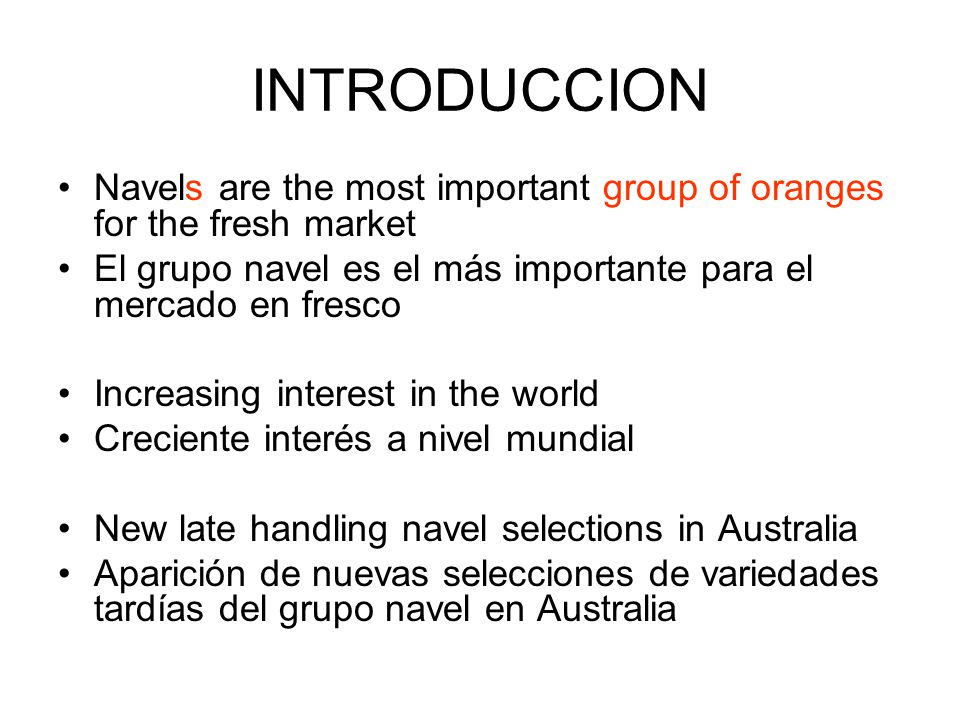 INTRODUCCION

• Navels are the most important group of oranges for the fresh market
• El grupo navel es el más importante para el mercado en fresco

• Increasing interest in the world
• Creciente interés a nivel mundial

• New late handling navel selections in Australia
• Aparición de nuevas selecciones de variedades tardías del grupo navel en Australia